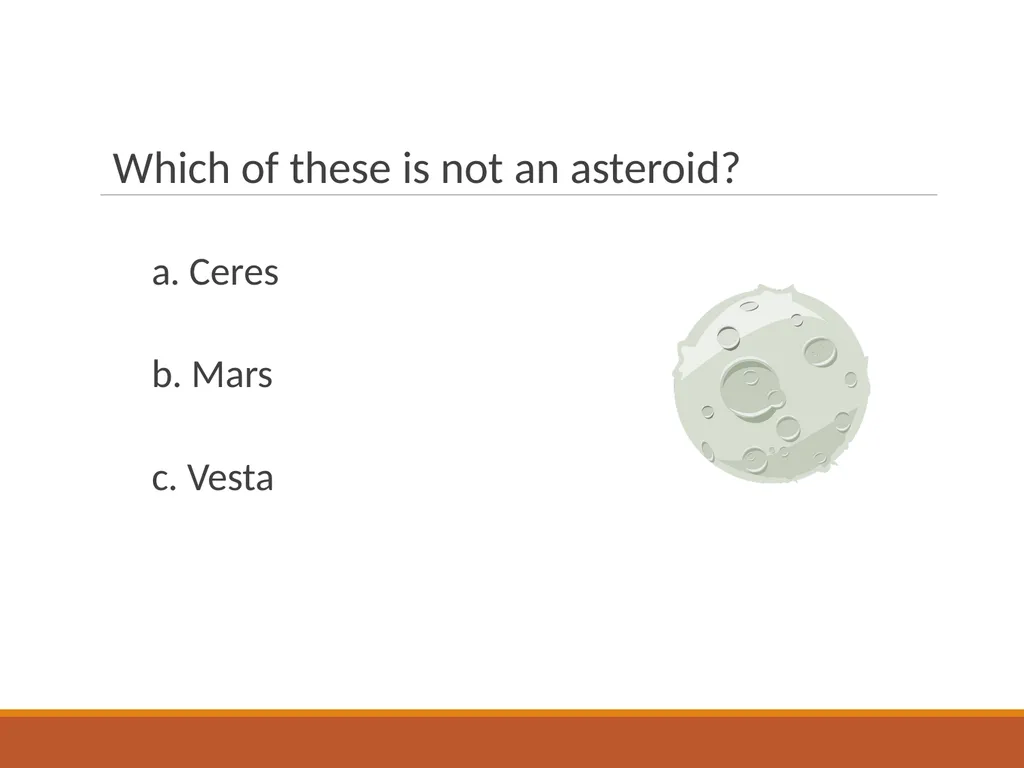 Which of these is not an asteroid?

a. Ceres

b. Mars

c. Vesta